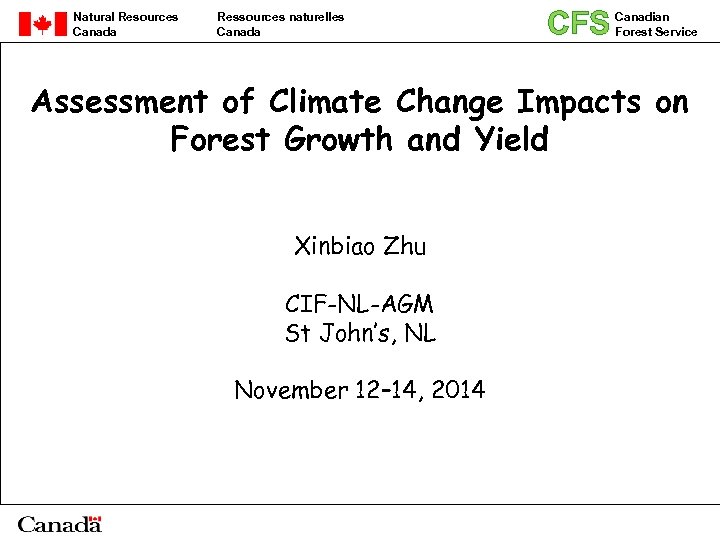 Natural Resources Canada

Ressources naturelles Canada

CFS Canadian Forest Service

Assessment of Climate Change Impacts on Forest Growth and Yield

Xinbiao Zhu

CIF-NL-AGM
St John's, NL

November 12-14, 2014

Canada